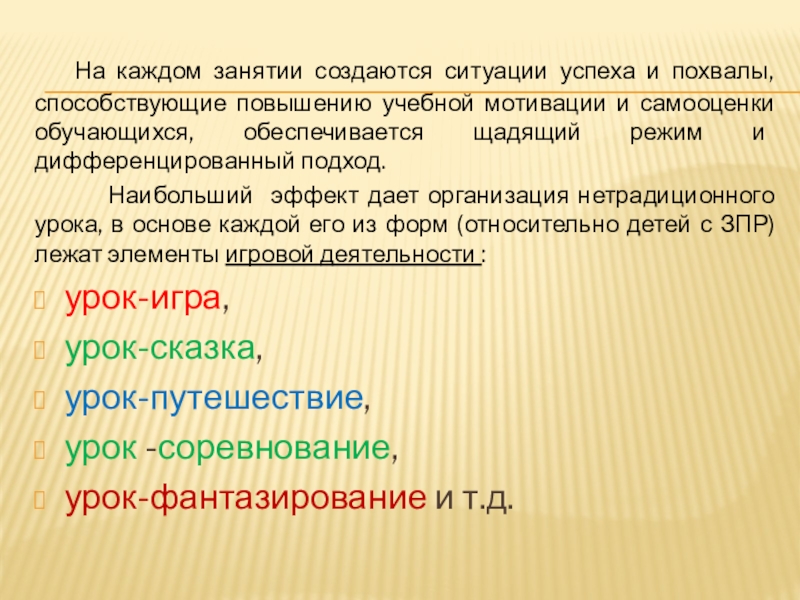 На каждом занятии создаются ситуации успеха и похвалы, способствующие повышению учебной мотивации и самооценки обучающихся, обеспечивается щадящий режим и дифференцированный подход.

Наибольший эффект дает организация нетрадиционного урока, в основе каждой его из форм (относительно детей с ЗПР) лежат элементы игровой деятельности :

урок-игра,
урок-сказка,
урок-путешествие,
урок -соревнование,
урок-фантазирование и т.д.